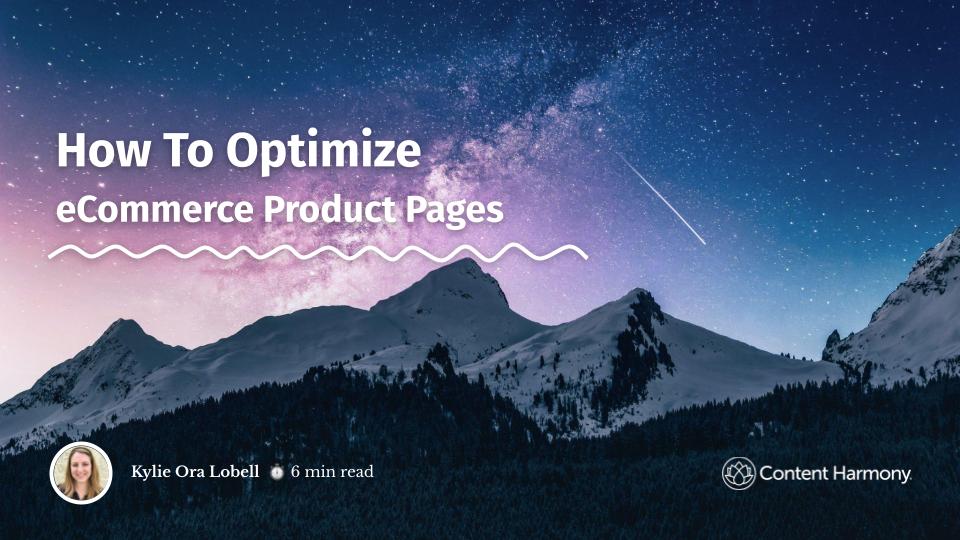 How To Optimize
eCommerce Product Pages

Kylie Ora Lobell 6 min read

Content Harmony